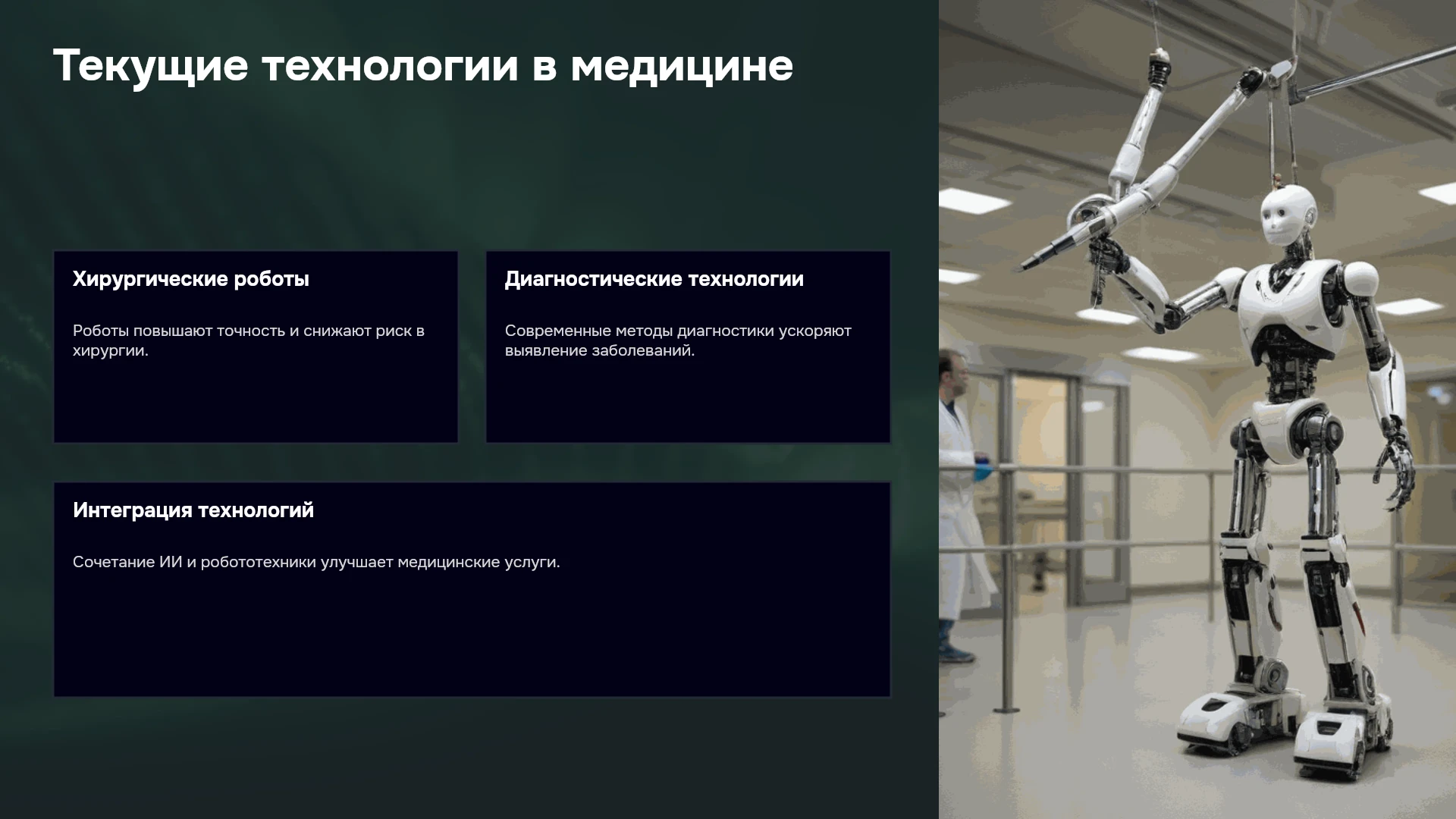 Текущие технологии в медицине

Хирургические роботы

Роботы повышают точность и снижают риск в хирургии.

Диагностические технологии

Современные методы диагностики ускоряют выявление заболеваний.

Интеграция технологий

Сочетание ИИ и робототехники улучшает медицинские услуги.